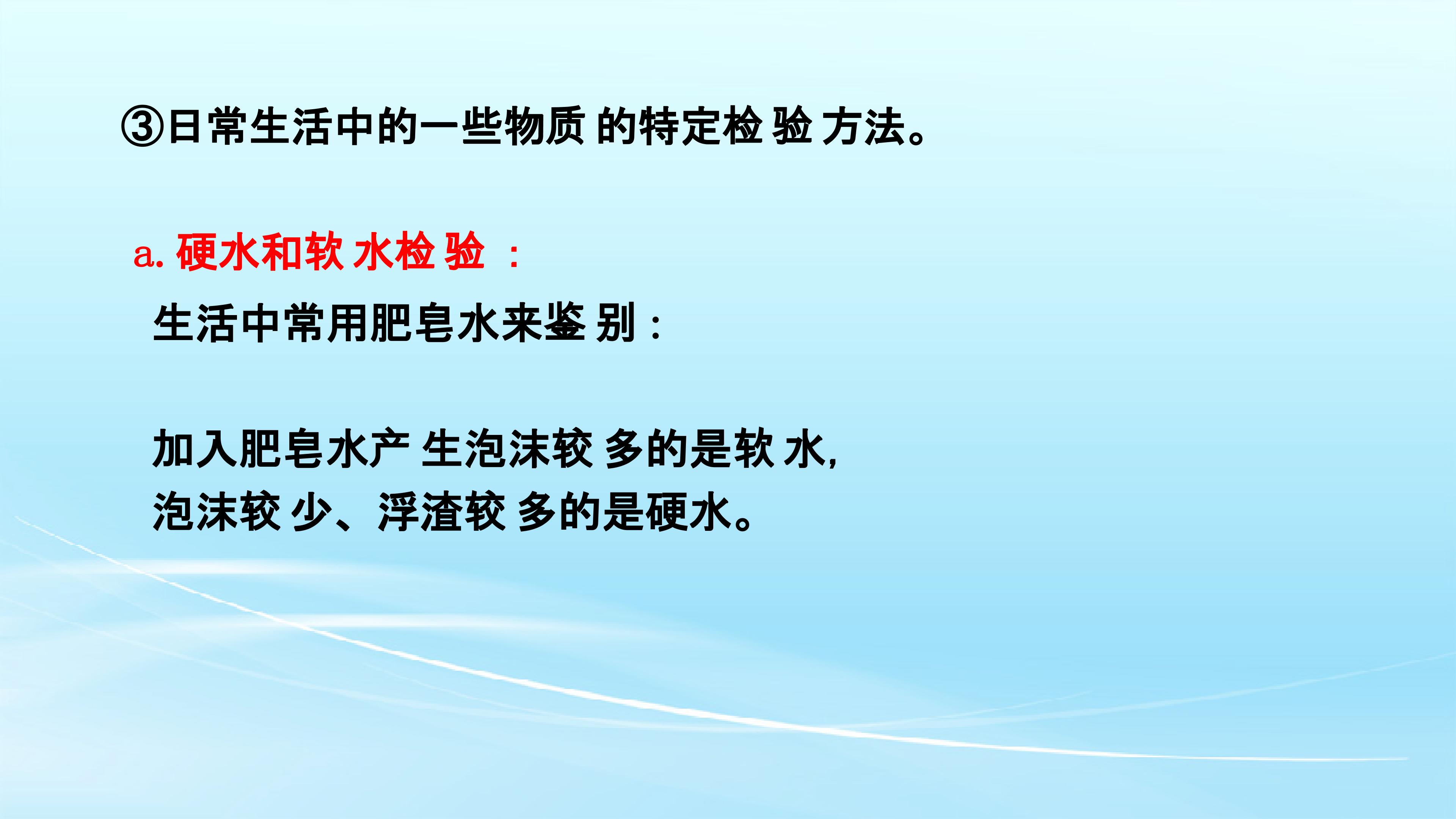 ③日常生活中的一些物质的特定检验方法。

a.硬水和软水检验：

生活中常用肥皂水来鉴别：

加入肥皂水产生泡沫较多的是软水,
泡沫较少、浮渣较多的是硬水。